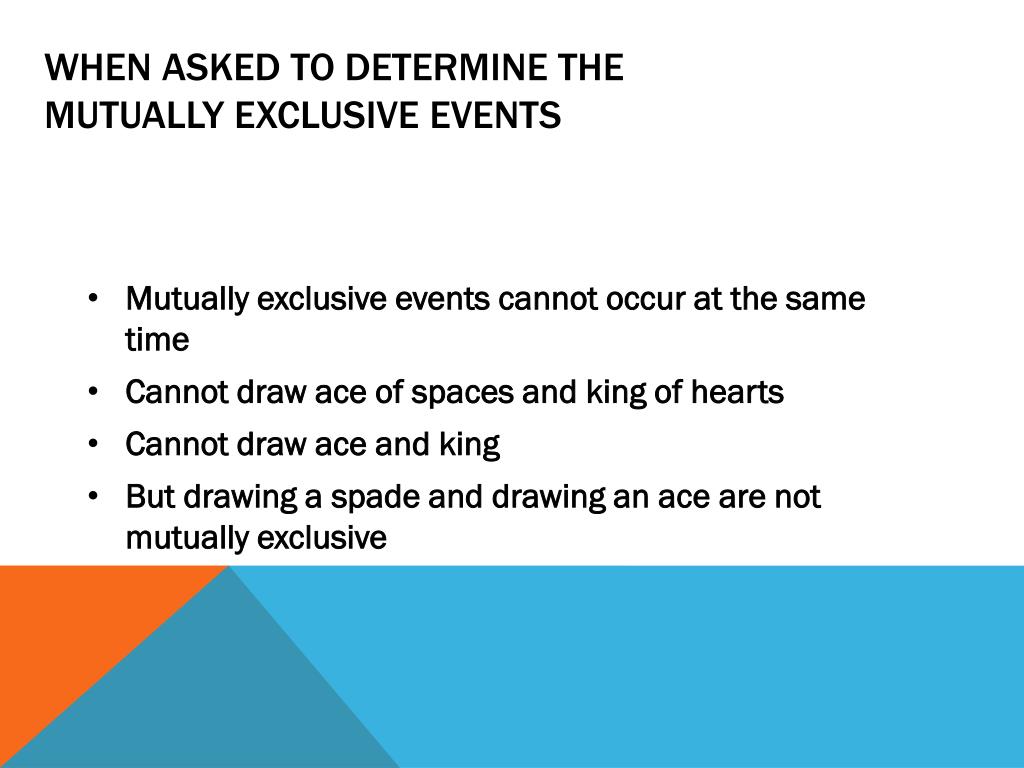 WHEN ASKED TO DETERMINE THE MUTUALLY EXCLUSIVE EVENTS

• Mutually exclusive events cannot occur at the same time
• Cannot draw ace of spaces and king of hearts
• Cannot draw ace and king
• But drawing a spade and drawing an ace are not mutually exclusive